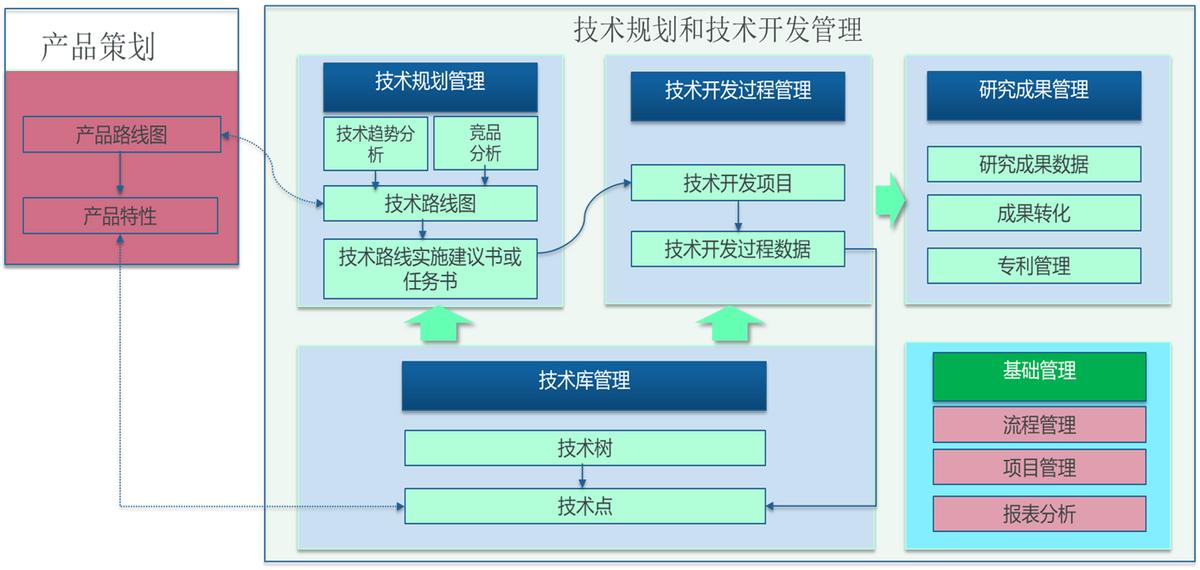 产品策划

产品路线图

产品特性

技术规划和技术开发管理

技术规划管理

技术趋势分析

竞品分析

技术路线图

技术路线实施建议书或任务书

技术开发过程管理

技术开发项目

技术开发过程数据

研究成果管理

研究成果数据

成果转化

专利管理

技术库管理

技术树

技术点

基础管理

流程管理

项目管理

报表分析